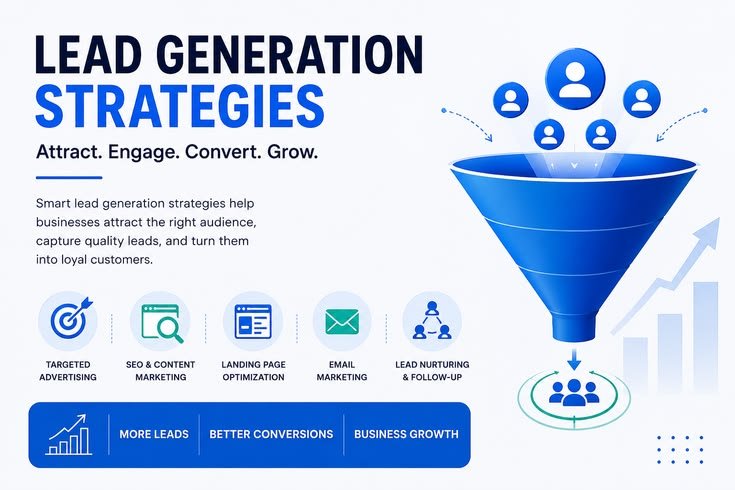 LEAD GENERATION STRATEGIES

Attract. Engage. Convert. Grow.

Smart lead generation strategies help businesses attract the right audience, capture quality leads, and turn them into loyal customers.

TARGETED ADVERTISING

SEO & CONTENT MARKETING

LANDING PAGE OPTIMIZATION

EMAIL MARKETING

LEAD NURTURING & FOLLOW-UP

MORE LEADS

BETTER CONVERSIONS

BUSINESS GROWTH